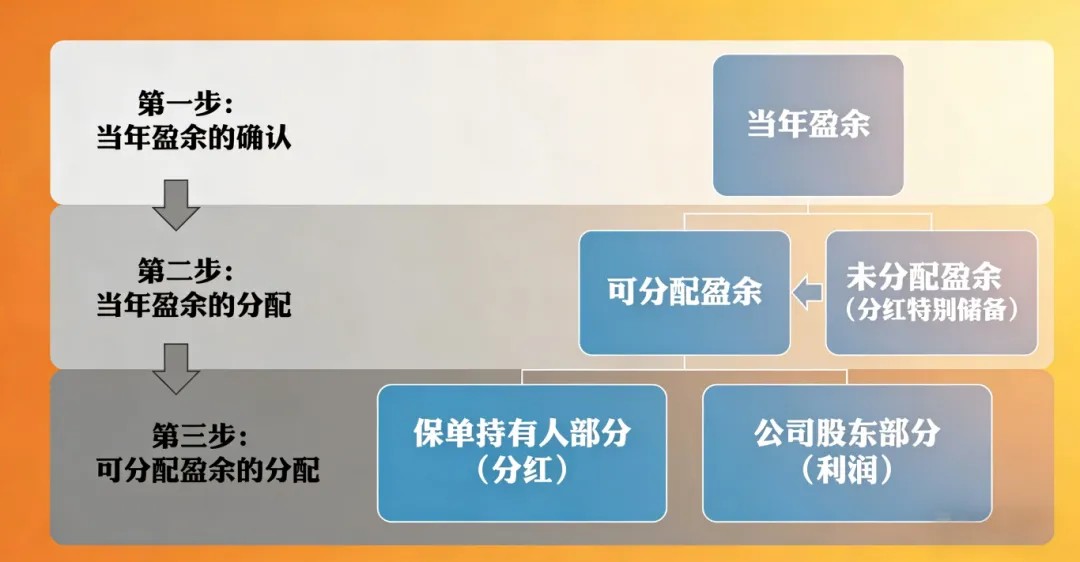 第一步：
当年盈余的确认

当年盈余

第二步：
当年盈余的分配

可分配盈余

未分配盈余
（分红特别储备）

第三步：
可分配盈余的分配

保单持有人部分
（分红）

公司股东部分
（利润）